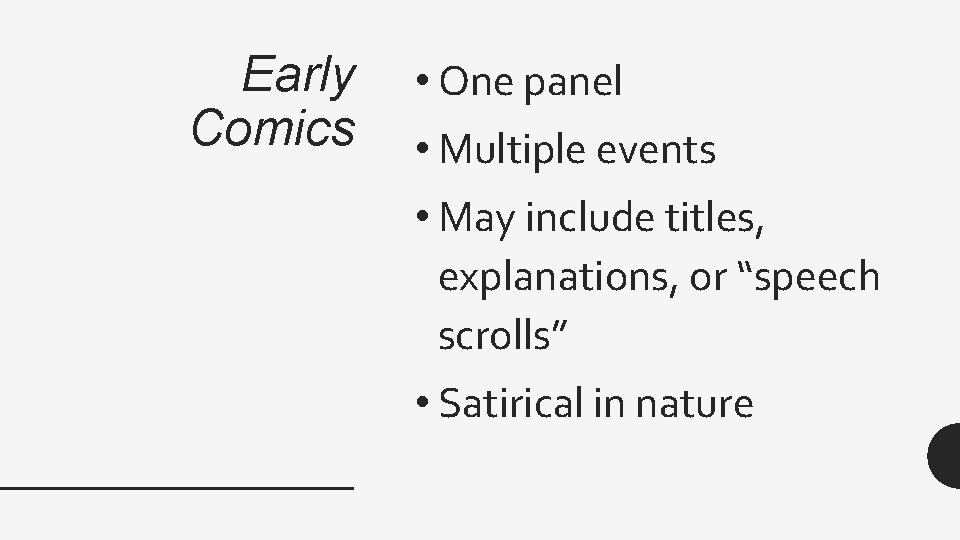 Early Comics

• One panel
• Multiple events
• May include titles, explanations, or “speech scrolls”
• Satirical in nature